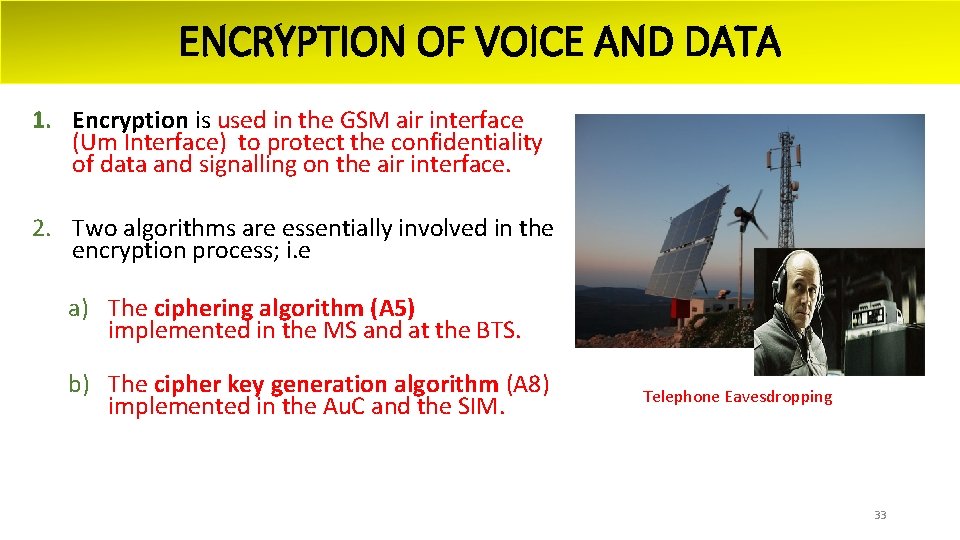 ENCRYPTION OF VOICE AND DATA

1. Encryption is used in the GSM air interface (Um Interface) to protect the confidentiality of data and signalling on the air interface.

2. Two algorithms are essentially involved in the encryption process; i.e

a) The ciphering algorithm (A5) implemented in the MS and at the BTS.

b) The cipher key generation algorithm (A8) implemented in the AuC and the SIM.

Telephone Eavesdropping

33